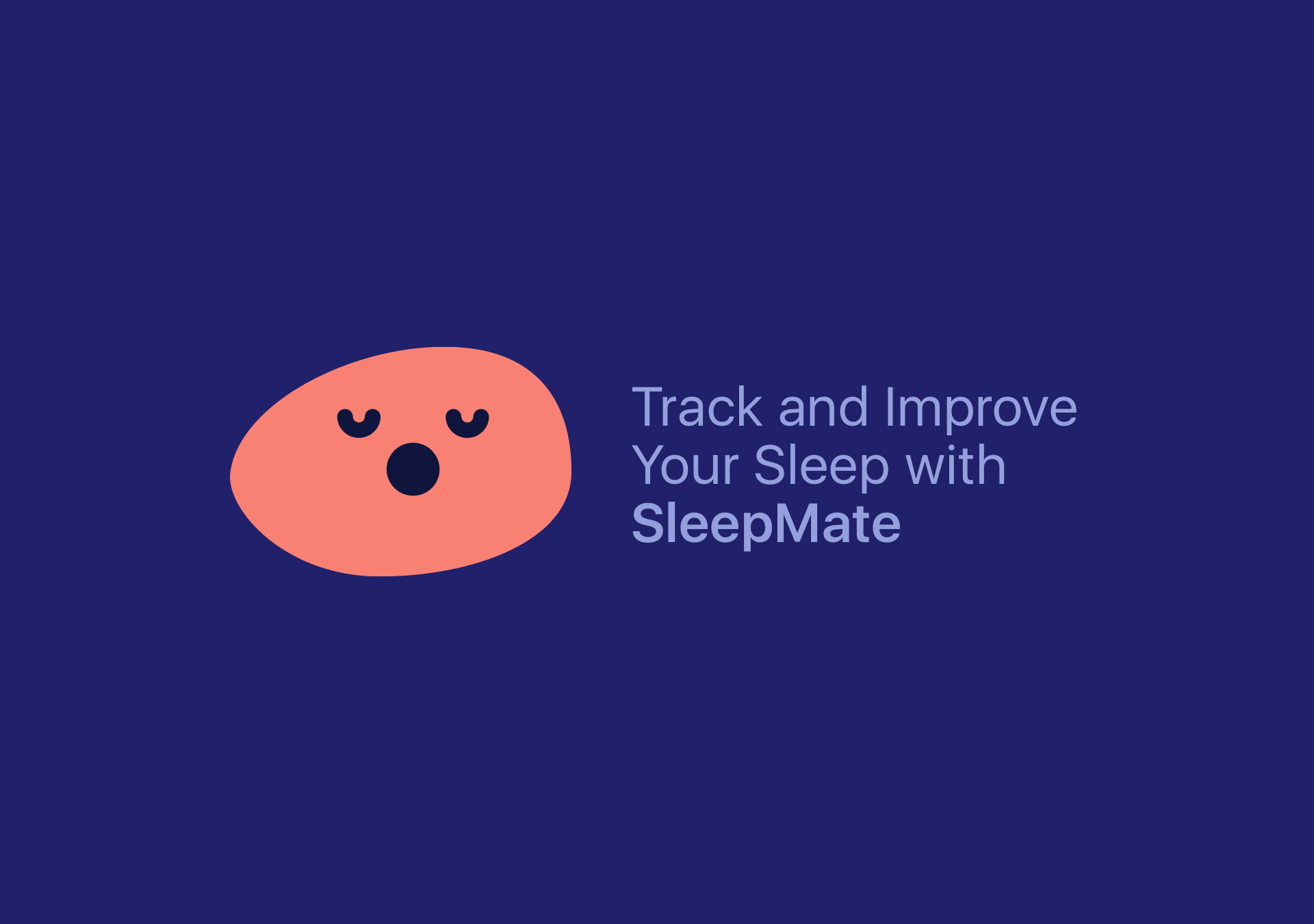 Track and Improve Your Sleep with SleepMate